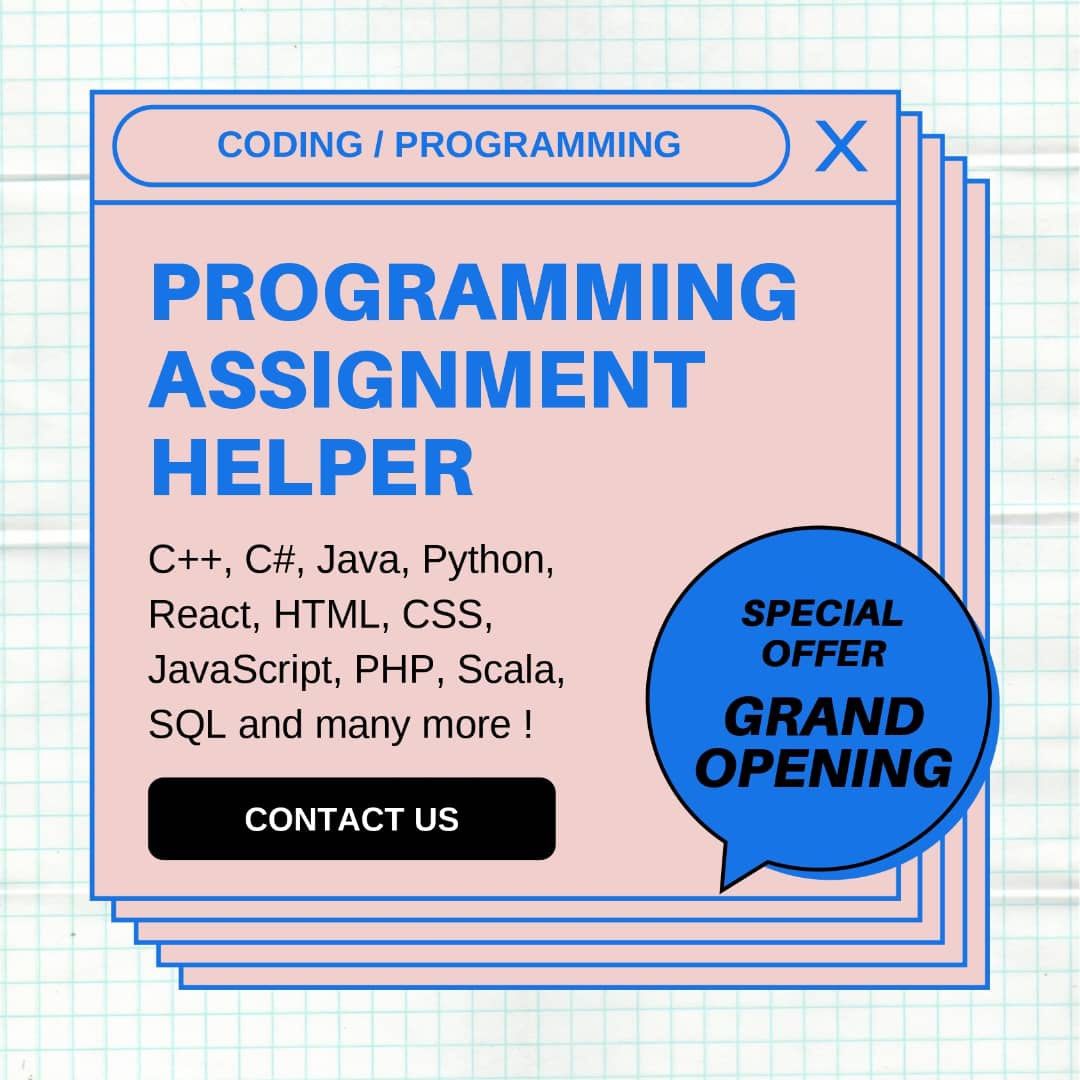 CODING / PROGRAMMING

X

PROGRAMMING ASSIGNMENT HELPER

C++, C#, Java, Python, React, HTML, CSS, JavaScript, PHP, Scala, SQL and many more !

CONTACT US

SPECIAL OFFER

GRAND OPENING